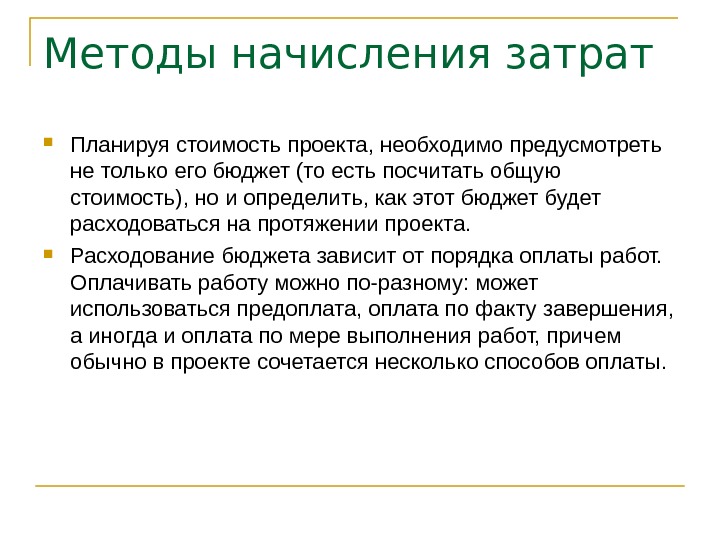 Методы начисления затрат

Планируя стоимость проекта, необходимо предусмотреть не только его бюджет (то есть посчитать общую стоимость), но и определить, как этот бюджет будет расходоваться на протяжении проекта.

Расходование бюджета зависит от порядка оплаты работ. Оплачивать работу можно по-разному: может использоваться предоплата, оплата по факту завершения, а иногда и оплата по мере выполнения работ, причем обычно в проекте сочетается несколько способов оплаты.